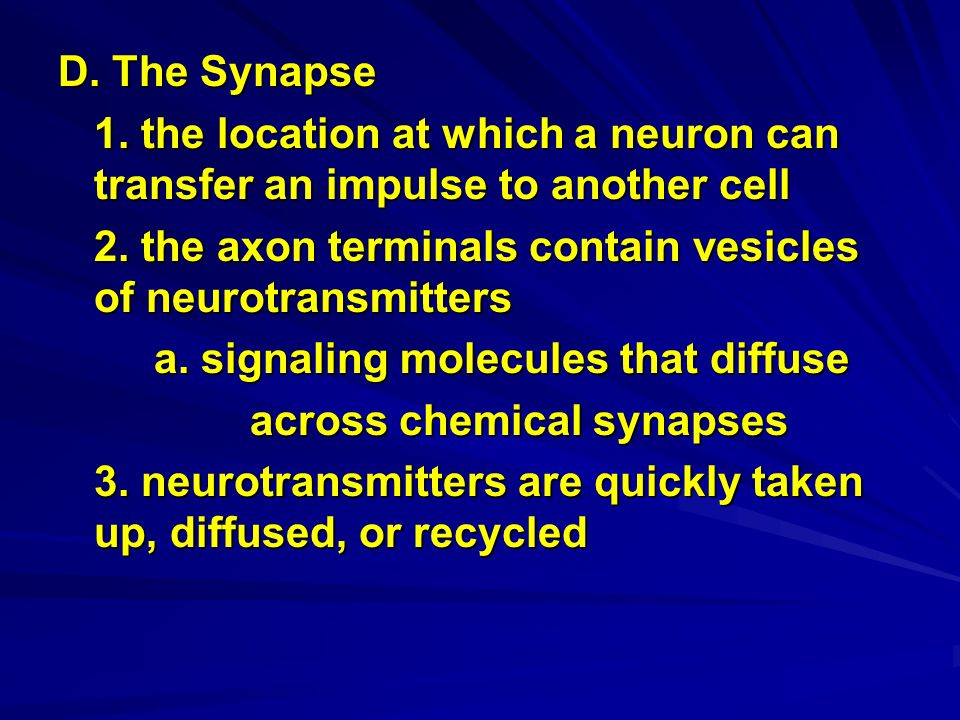 D. The Synapse

1. the location at which a neuron can transfer an impulse to another cell

2. the axon terminals contain vesicles of neurotransmitters

a. signaling molecules that diffuse across chemical synapses

3. neurotransmitters are quickly taken up, diffused, or recycled